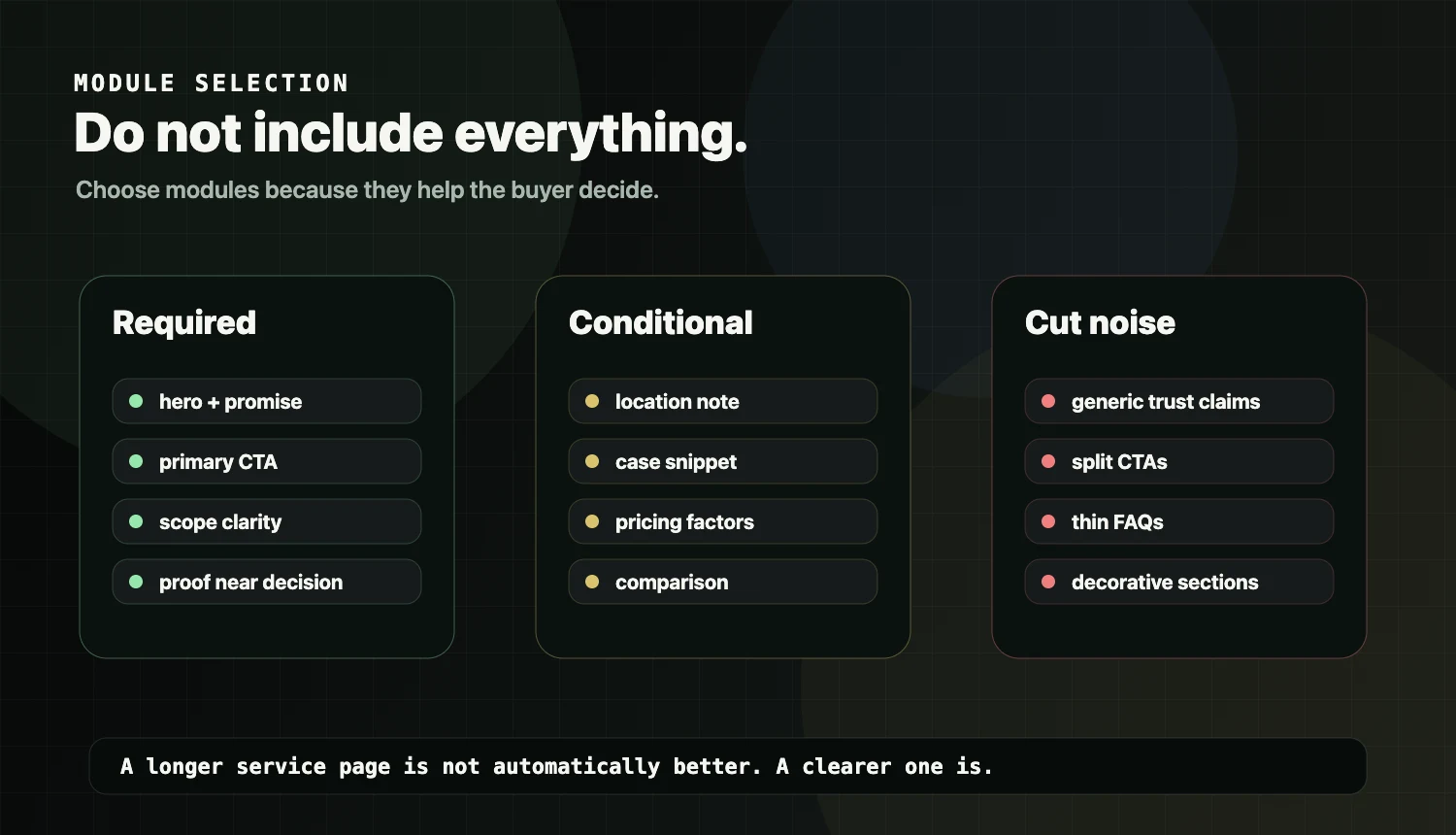 MODULE SELECTION

Do not include everything.

Choose modules because they help the buyer decide.

Required

hero + promise

primary CTA

scope clarity

proof near decision

Conditional

location note

case snippet

pricing factors

comparison

Cut noise

generic trust claims

split CTAs

thin FAQs

decorative sections

A longer service page is not automatically better. A clearer one is.